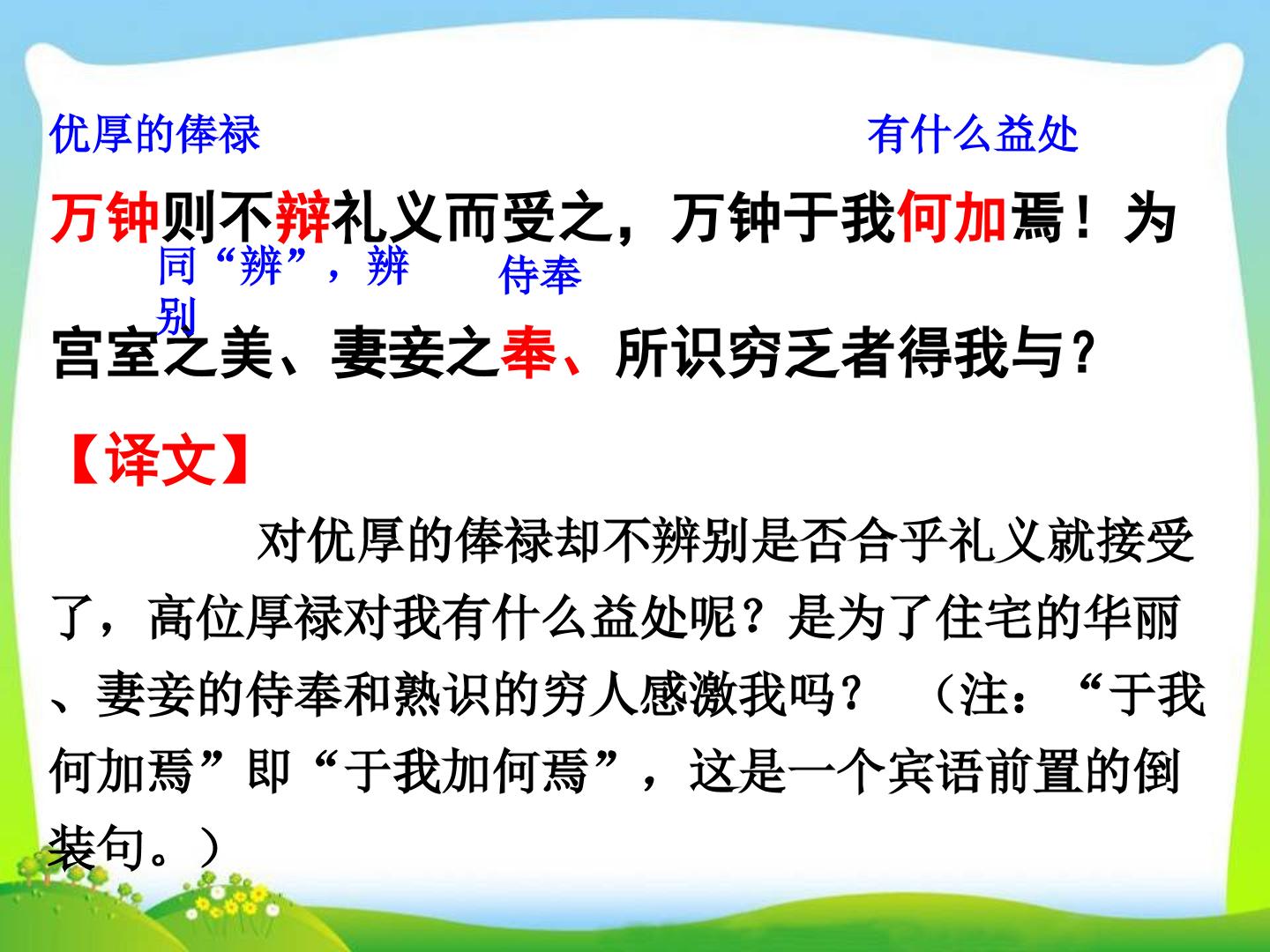 优厚的俸禄　　　　　　　　　　　　　　有什么益处

万钟则不辩礼义而受之，万钟于我何加焉！为

同“辨”，辨别　　　　侍奉

宫室之美、妻妾之奉、所识穷乏者得我与？

【译文】

对优厚的俸禄却不辨别是否合乎礼义就接受了，高位厚禄对我有什么益处呢？是为了住宅的华丽、妻妾的侍奉和熟识的穷人感激我吗？（注：“于我何加焉”即“于我加何焉”，这是一个宾语前置的倒装句。）